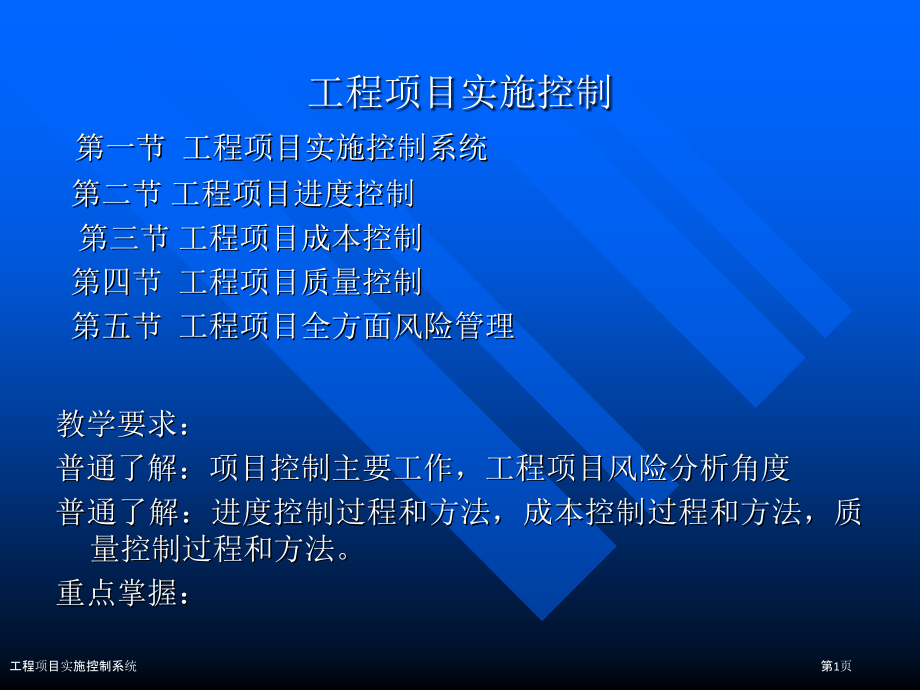 工程项目实施控制

第一节 工程项目实施控制系统

第二节 工程项目进度控制

第三节 工程项目成本控制

第四节 工程项目质量控制

第五节 工程项目全方面风险管理

教学要求：

普通了解：项目控制主要工作，工程项目风险分析角度

普通了解：进度控制过程和方法，成本控制过程和方法，质量控制过程和方法。

重点掌握：

工程项目实施控制系统

第1页